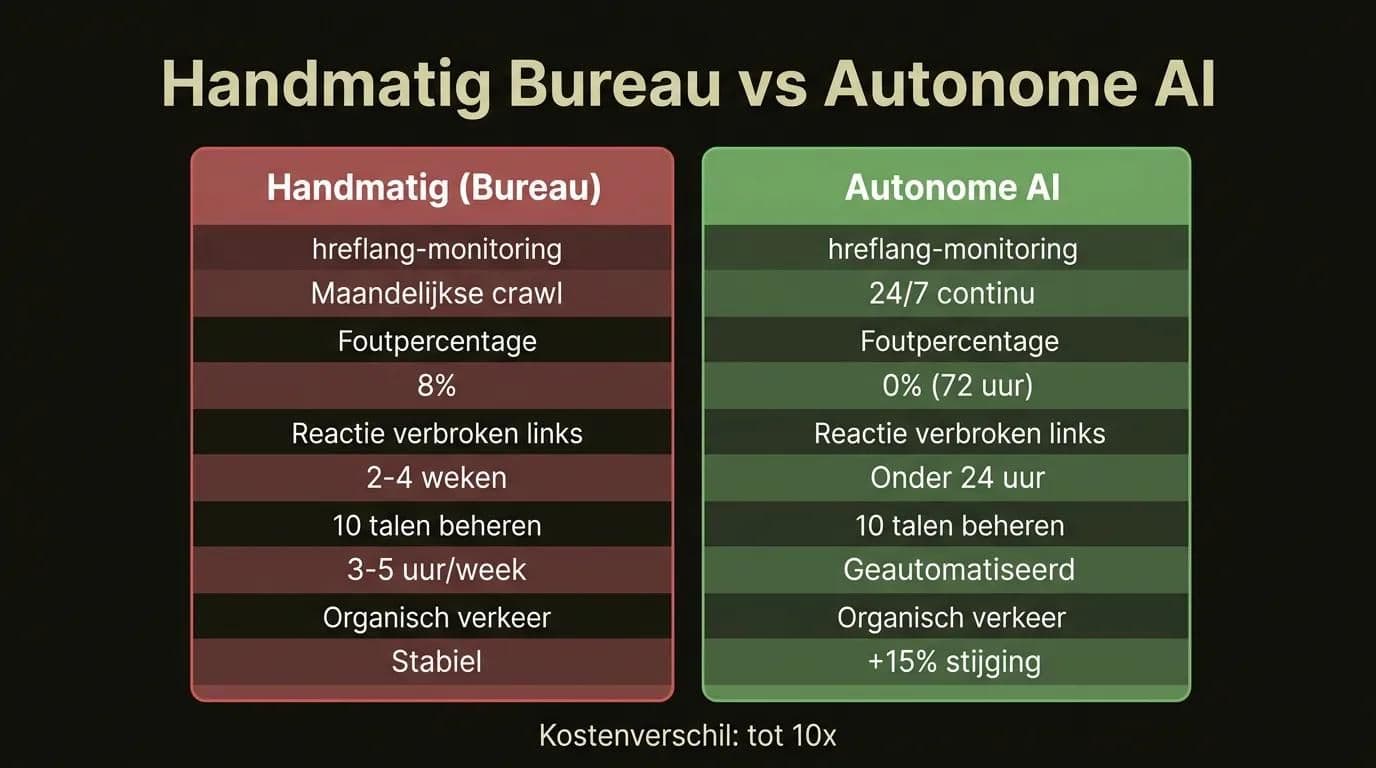 Handmatig Bureau vs Autonome AI

Handmatig (Bureau)

hreflang-monitoring

Maandelijkse crawl

Foutpercentage

8%

Reactie verbroken links

2-4 weken

10 talen beheren

3-5 uur/week

Organisch verkeer

Stabiel

Autonome AI

hreflang-monitoring

24/7 continu

Foutpercentage

0% (72 uur)

Reactie verbroken links

Onder 24 uur

10 talen beheren

Geautomatiseerd

Organisch verkeer

+15% stijging

Kostenverschil: tot 10x